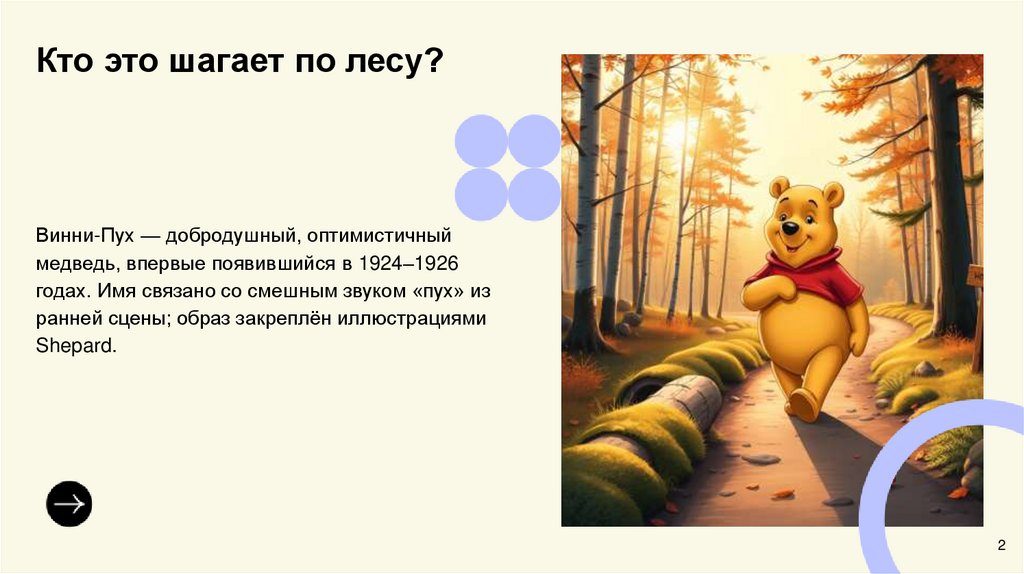 Кто это шагает по лесу?

Винни-Пух — добродушный, оптимистичный медведь, впервые появившийся в 1924–1926 годах. Имя связано со смешным звуком «пух» из ранней сцены; образ закреплён иллюстрациями Shepard.

2